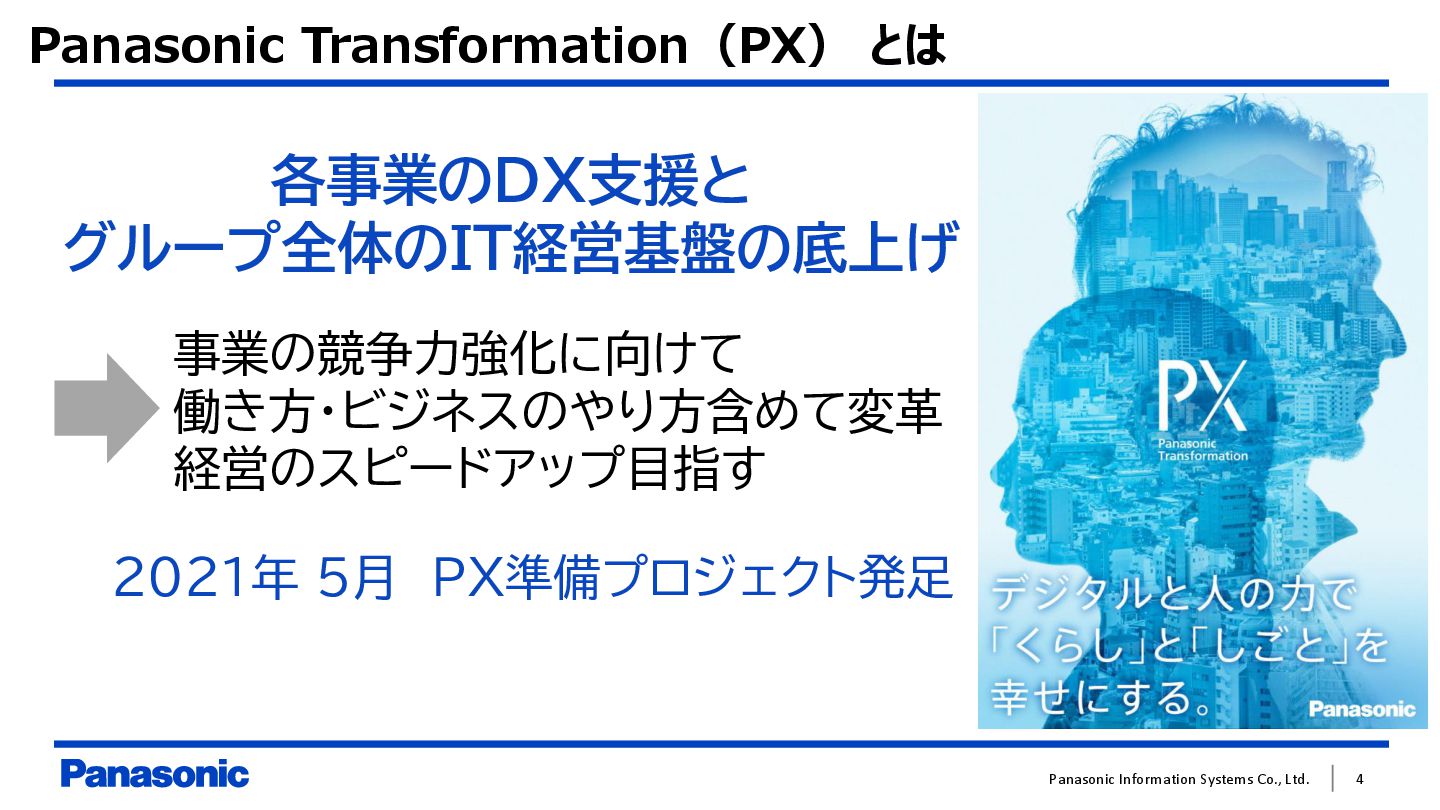 Panasonic Transformation（PX） とは

各事業のDX支援と
グループ全体のIT経営基盤の底上げ

事業の競争力強化に向けて
働き方・ビジネスのやり方含めて変革
経営のスピードアップ目指す

2021年 5月 PX準備プロジェクト発足

PX
Panasonic Transformation

デジタルと人の力で
「くらし」と「しごと」を
幸せにする。

Panasonic

Panasonic

Panasonic Information Systems Co., Ltd. 4